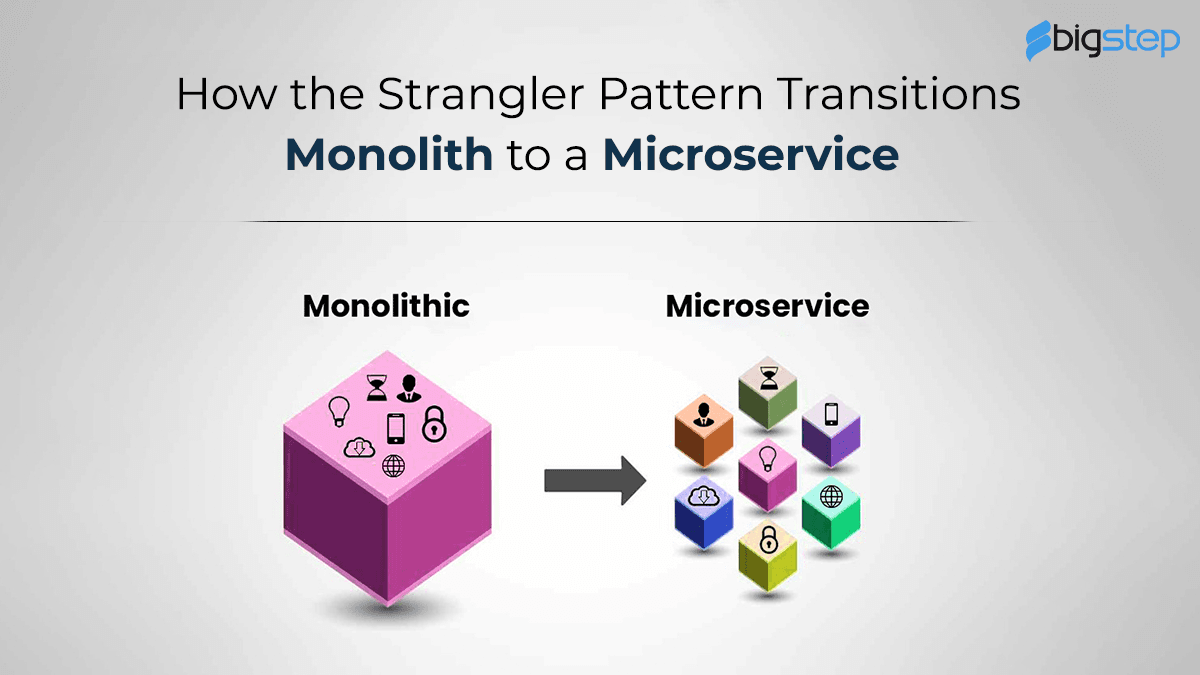 bigstep

How the Strangler Pattern Transitions Monolith to a Microservice

Monolithic

Microservice